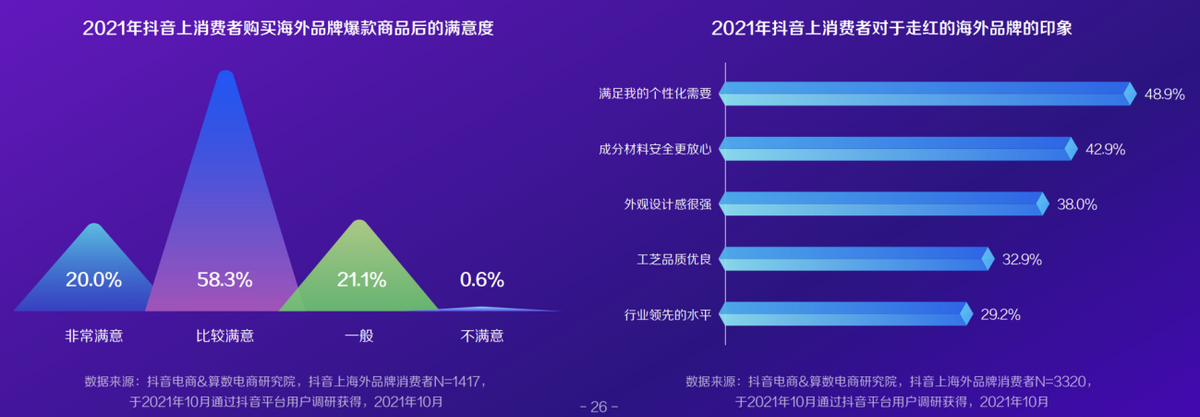 2021年抖音上消费者购买海外品牌爆款商品后的满意度

20.0%
58.3%
21.1%
0.6%

非常满意
比较满意
一般
不满意

数据来源：抖音电商&算数电商研究院，抖音上海外品牌消费者N=1417，于2021年10月通过抖音平台用户调研获得，2021年10月

2021年抖音上消费者对于走红的海外品牌的印象

满足我的个性化需要 48.9%
成分材料安全更放心 42.9%
外观设计感很强 38.0%
工艺品质优良 32.9%
行业领先的水平 29.2%

数据来源：抖音电商&算数电商研究院，抖音上海外品牌消费者N=3320，于2021年10月通过抖音平台用户调研获得，2021年10月

- 26 -